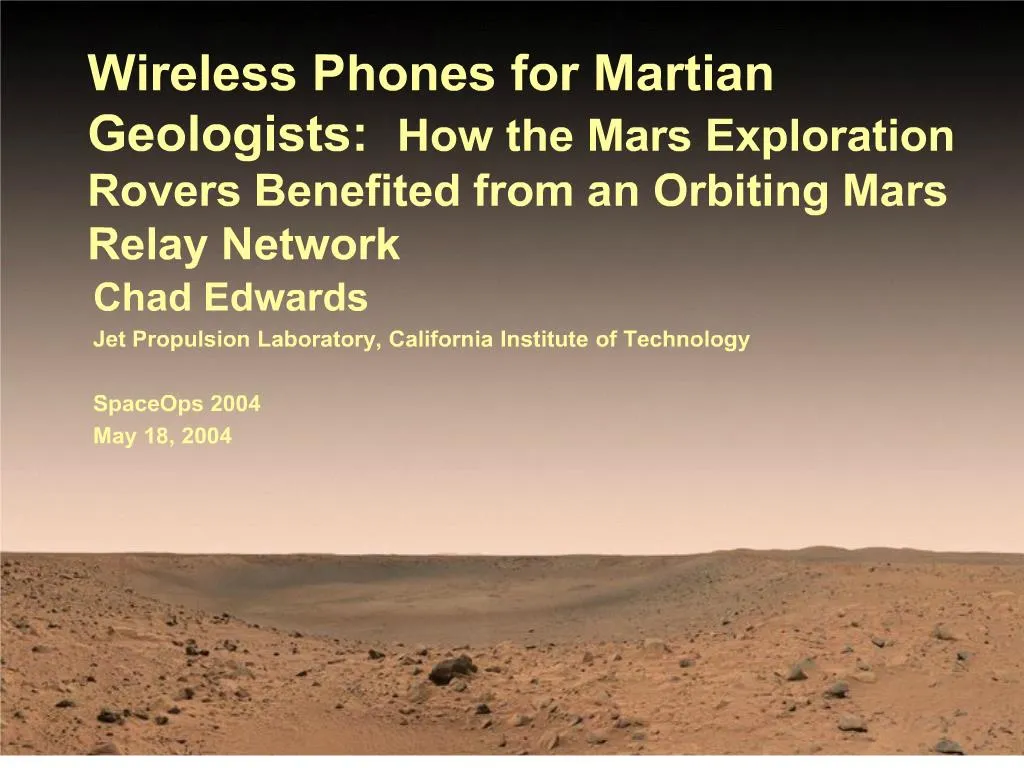 Wireless Phones for Martian Geologists: How the Mars Exploration Rovers Benefited from an Orbiting Mars Relay Network

Chad Edwards

Jet Propulsion Laboratory, California Institute of Technology

SpaceOps 2004

May 18, 2004